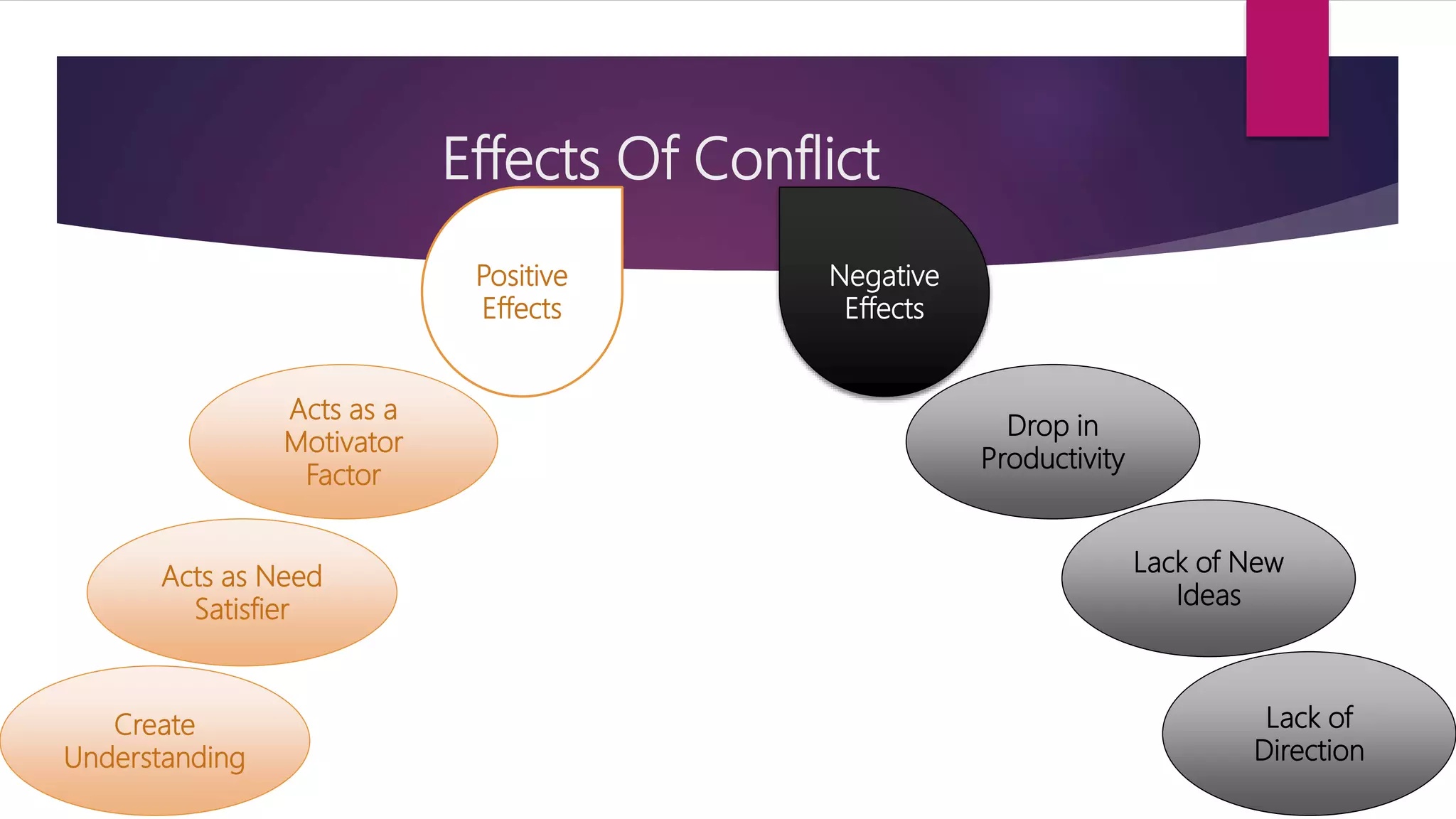 Effects Of Conflict

Positive Effects

Acts as a Motivator Factor

Acts as Need Satisfier

Create Understanding

Negative Effects

Drop in Productivity

Lack of New Ideas

Lack of Direction